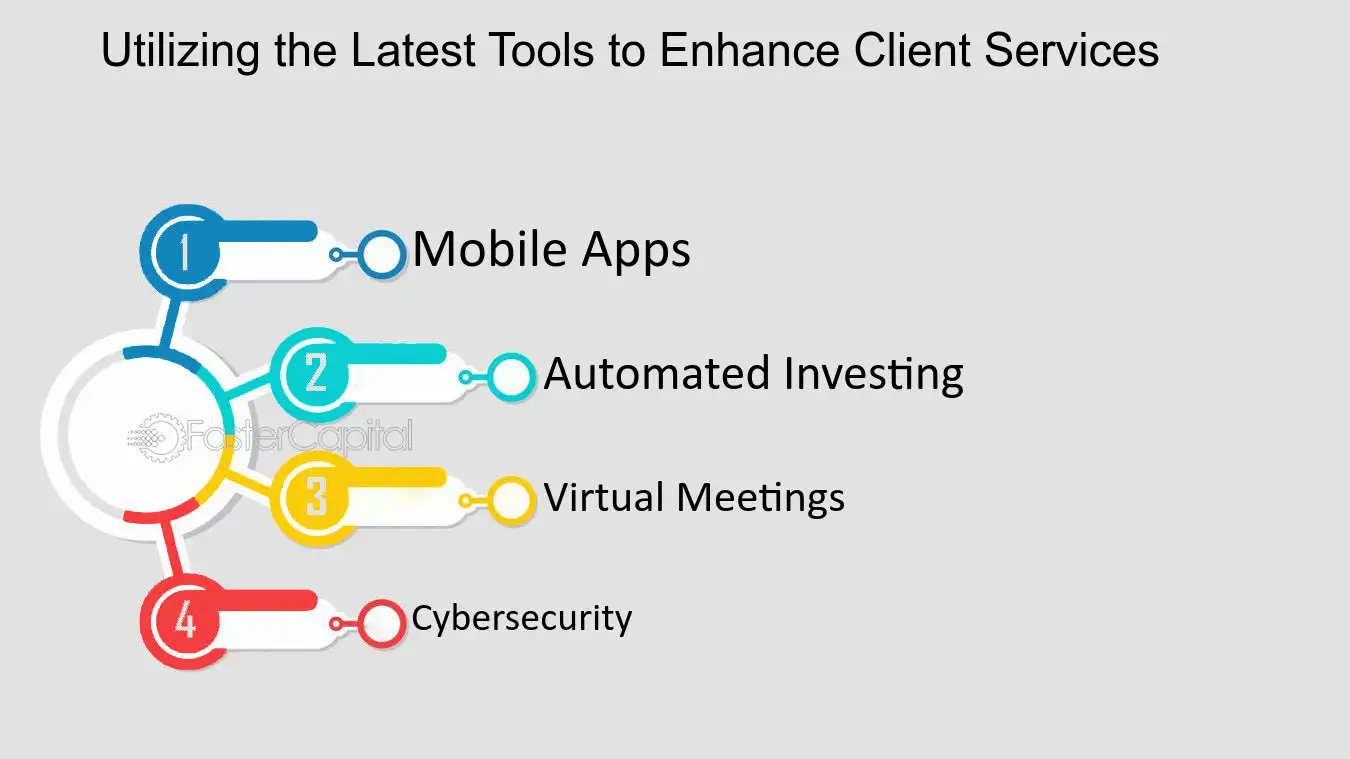 Utilizing the Latest Tools to Enhance Client Services

1 Mobile Apps

2 Automated Investing

FasterCapital

3 Virtual Meetings

4 Cybersecurity